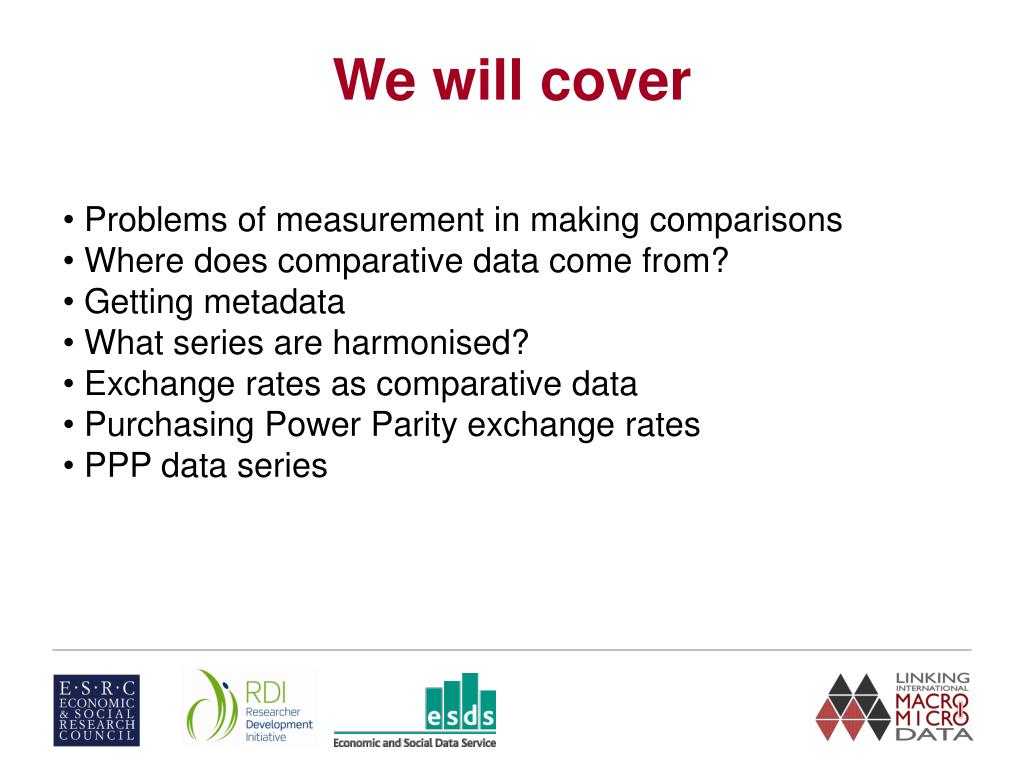 We will cover

• Problems of measurement in making comparisons
• Where does comparative data come from?
• Getting metadata
• What series are harmonised?
• Exchange rates as comparative data
• Purchasing Power Parity exchange rates
• PPP data series

E·S·R·C ECONOMIC & SOCIAL RESEARCH COUNCIL

RDI Researcher Development Initiative

esds Economic and Social Data Service

LINKING INTERNATIONAL MACRO MICRO DATA